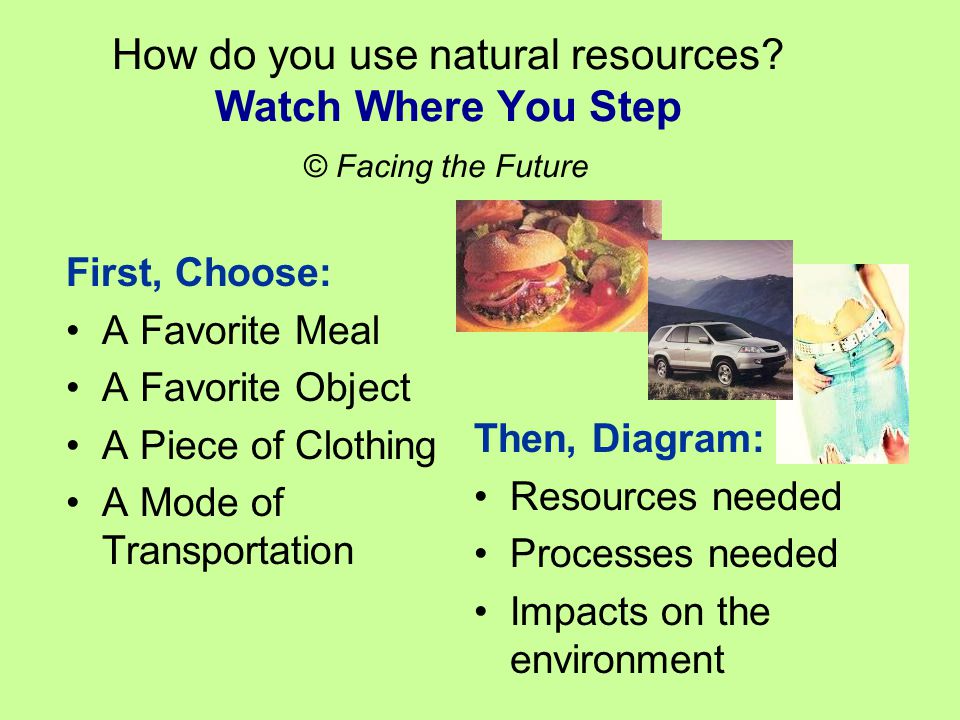 How do you use natural resources?
Watch Where You Step

© Facing the Future

First, Choose:
• A Favorite Meal
• A Favorite Object
• A Piece of Clothing
• A Mode of Transportation

Then, Diagram:
• Resources needed
• Processes needed
• Impacts on the environment